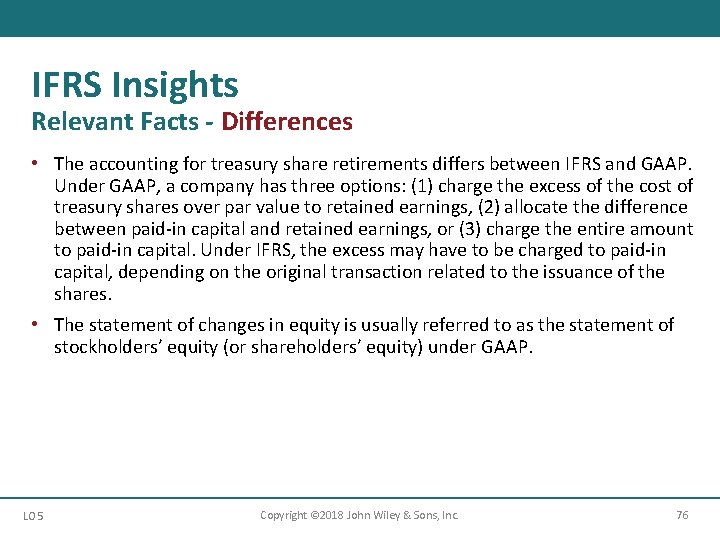 IFRS Insights
Relevant Facts - Differences

• The accounting for treasury share retirements differs between IFRS and GAAP. Under GAAP, a company has three options: (1) charge the excess of the cost of treasury shares over par value to retained earnings, (2) allocate the difference between paid-in capital and retained earnings, or (3) charge the entire amount to paid-in capital. Under IFRS, the excess may have to be charged to paid-in capital, depending on the original transaction related to the issuance of the shares.

• The statement of changes in equity is usually referred to as the statement of stockholders' equity (or shareholders' equity) under GAAP.

LO 5 Copyright ©2018 John Wiley & Sons, Inc. 76